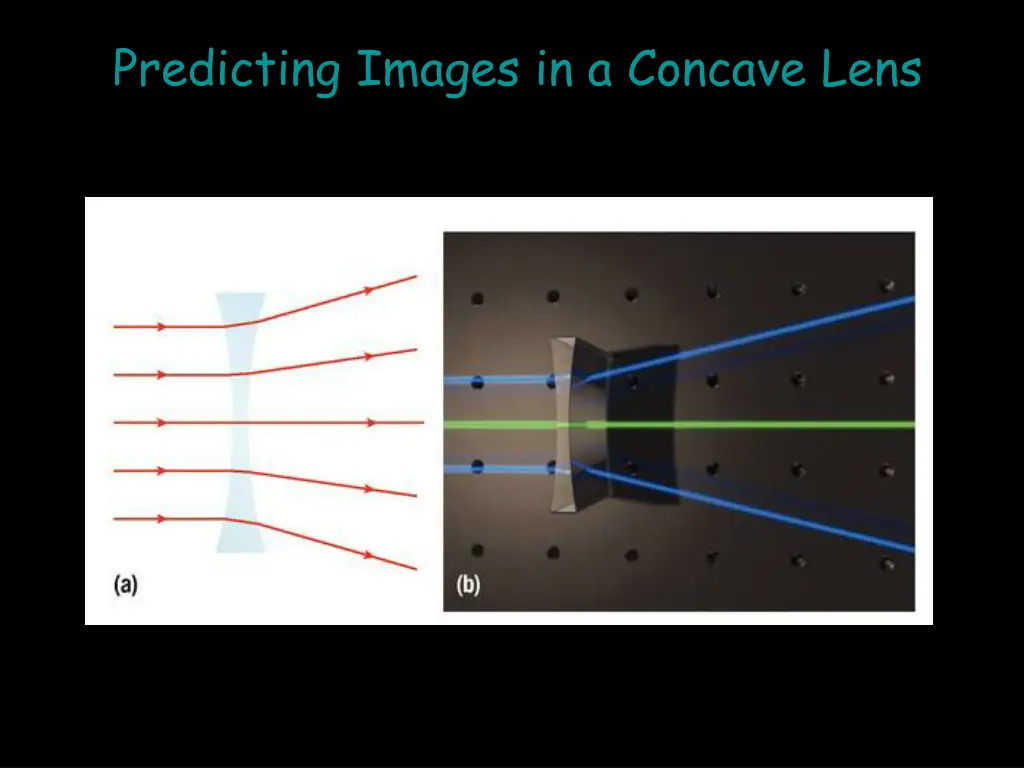 Predicting Images in a Concave Lens

(a)

(b)